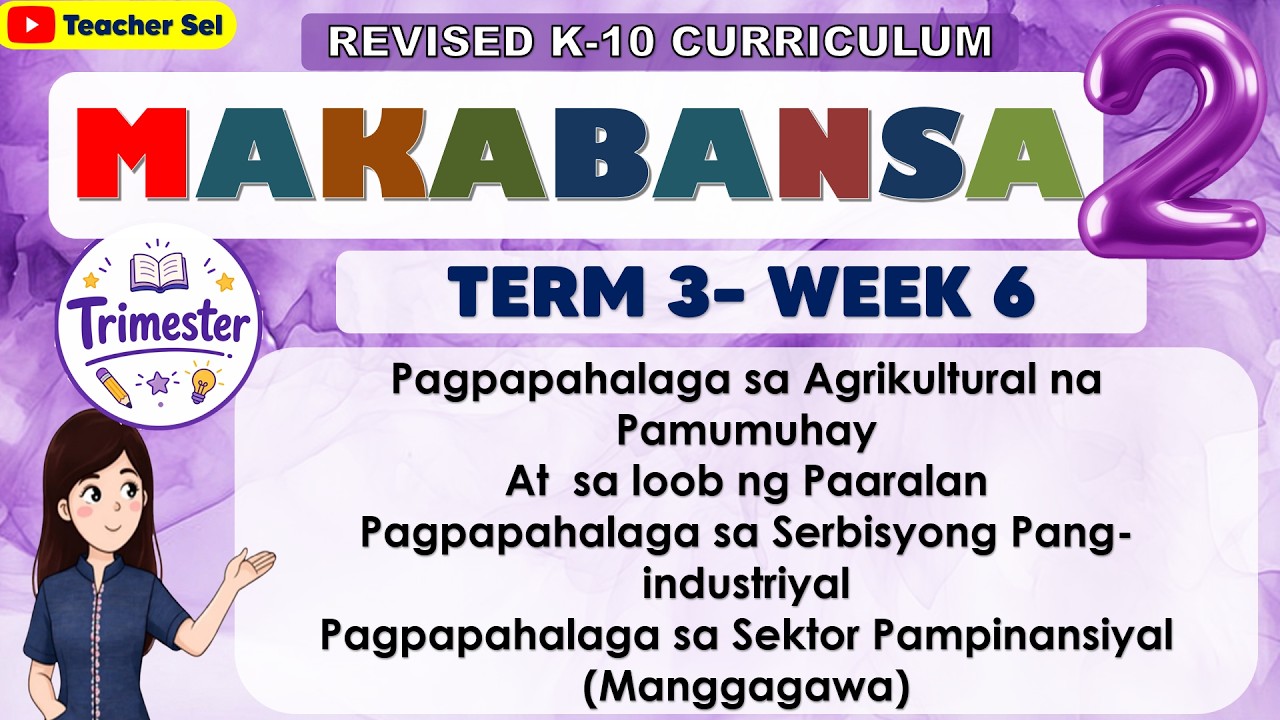 Teacher Sel

REVISED K-10 CURRICULUM

MAKABANSA 2

Trimester

TERM 3- WEEK 6

Pagpapahalaga sa Agrikultural na Pamumuhay
At sa loob ng Paaralan
Pagpapahalaga sa Serbisyong Pang-industriyal
Pagpapahalaga sa Sektor Pampinansiyal (Manggagawa)